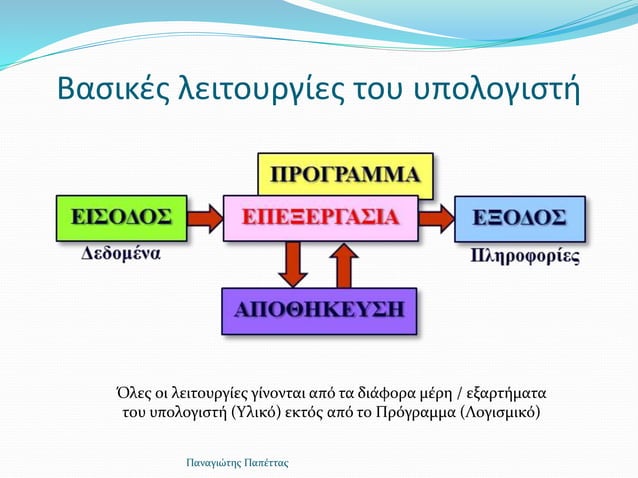 Βασικές λειτουργίες του υπολογιστή

ΠΡΟΓΡΑΜΜΑ

ΕΙΣΟΔΟΣ

ΕΠΕΞΕΡΓΑΣΙΑ

ΕΞΟΔΟΣ

Δεδομένα

Πληροφορίες

ΑΠΟΘΗΚΕΥΣΗ

Όλες οι λειτουργίες γίνονται από τα διάφορα μέρη / εξαρτήματα του υπολογιστή (Υλικό) εκτός από το Πρόγραμμα (Λογισμικό)

Παναγιώτης Παπέττας